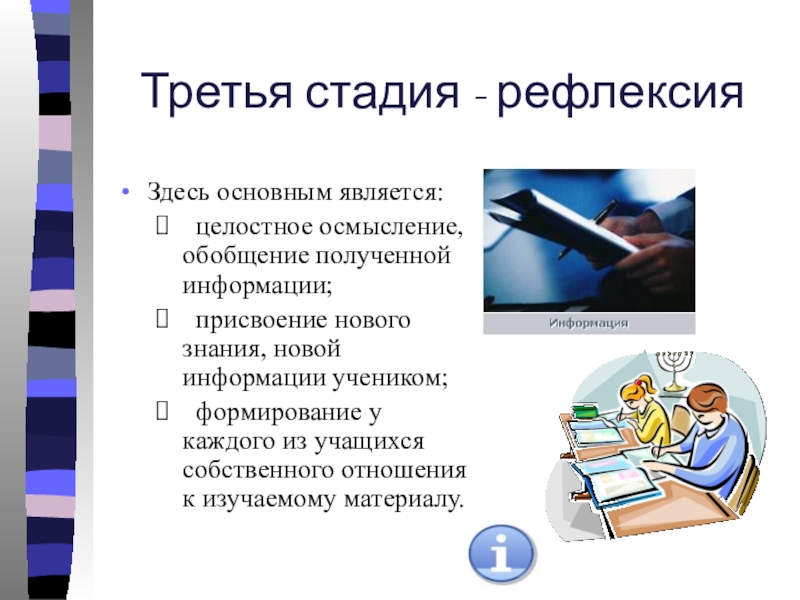 Третья стадия - рефлексия

• Здесь основным является:

 целостное осмысление, обобщение полученной информации;

 присвоение нового знания, новой информации учеником;

 формирование у каждого из учащихся собственного отношения к изучаемому материалу.

Информация

i